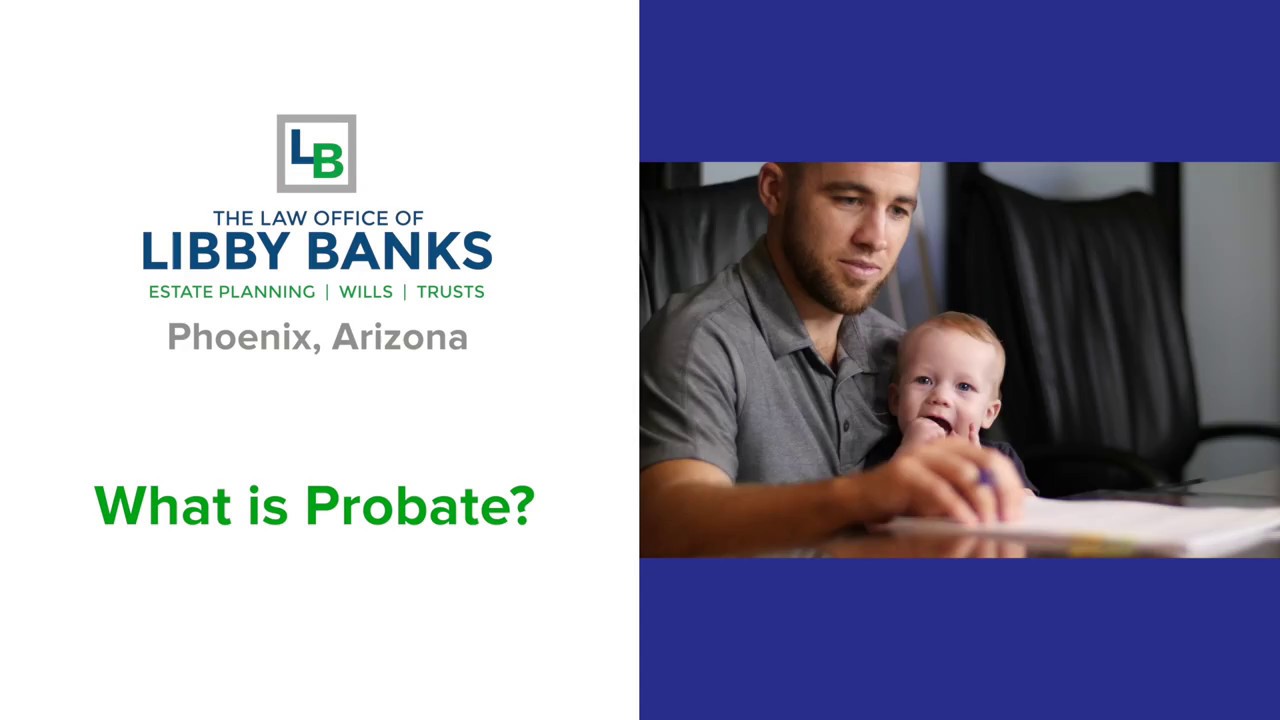 LB

THE LAW OFFICE OF
LIBBY BANKS
ESTATE PLANNING | WILLS | TRUSTS

Phoenix, Arizona

What is Probate?